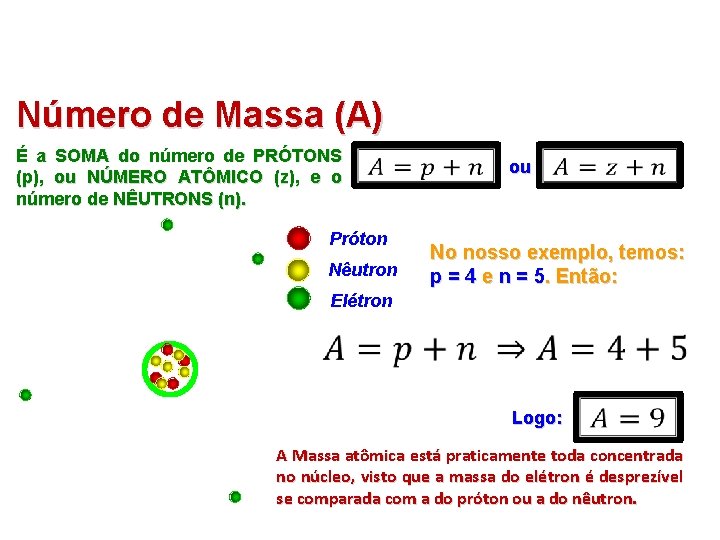 Número de Massa (A)

É a SOMA do número de PRÓTONS (p), ou NÚMERO ATÔMICO (z), e o número de NÊUTRONS (n).

$A = p + n$ ou $A = z + n$

Próton
Nêutron
Elétron

No nosso exemplo, temos: p = 4 e n = 5. Então:

$A = p + n \Rightarrow A = 4 + 5$

Logo: $A = 9$

A Massa atômica está praticamente toda concentrada no núcleo, visto que a massa do elétron é desprezível se comparada com a do próton ou a do nêutron.